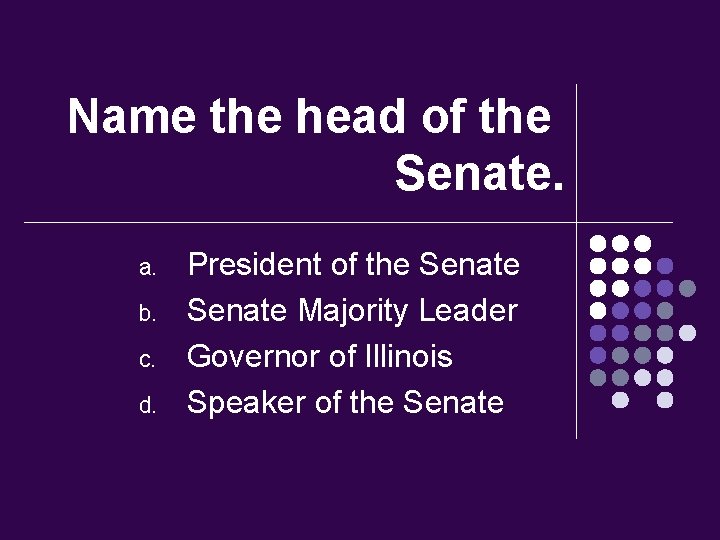 Name the head of the Senate.

a. President of the Senate
b. Senate Majority Leader
c. Governor of Illinois
d. Speaker of the Senate